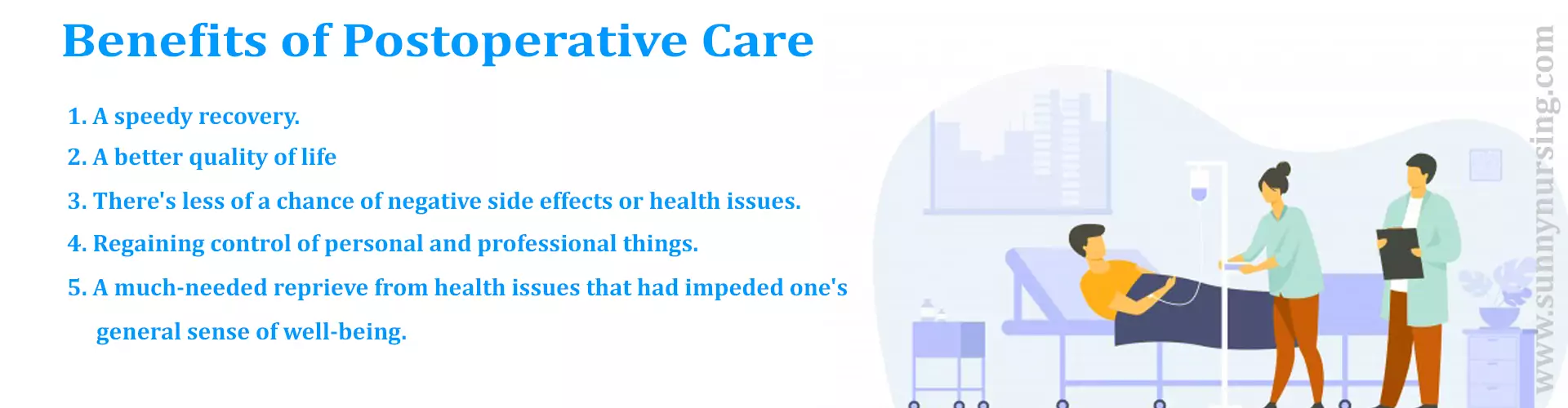 Benefits of Postoperative Care

1. A speedy recovery.

2. A better quality of life

3. There's less of a chance of negative side effects or health issues.

4. Regaining control of personal and professional things.

5. A much-needed reprieve from health issues that had impeded one's general sense of well-being.

www.sunnynursing.com